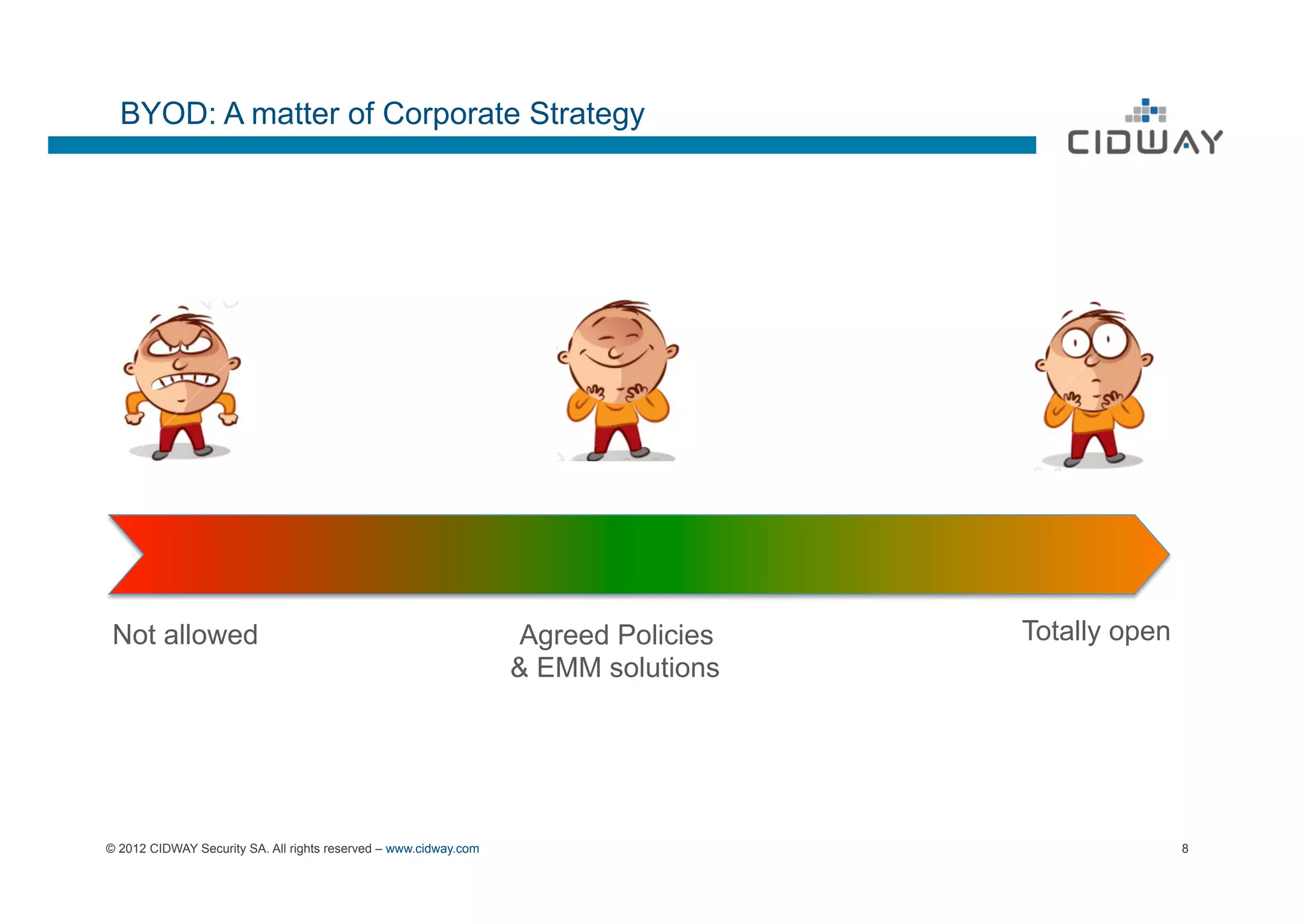 BYOD: A matter of Corporate Strategy

CIDWAY

Not allowed

Agreed Policies
& EMM solutions

Totally open

© 2012 CIDWAY Security SA. All rights reserved – www.cidway.com

8